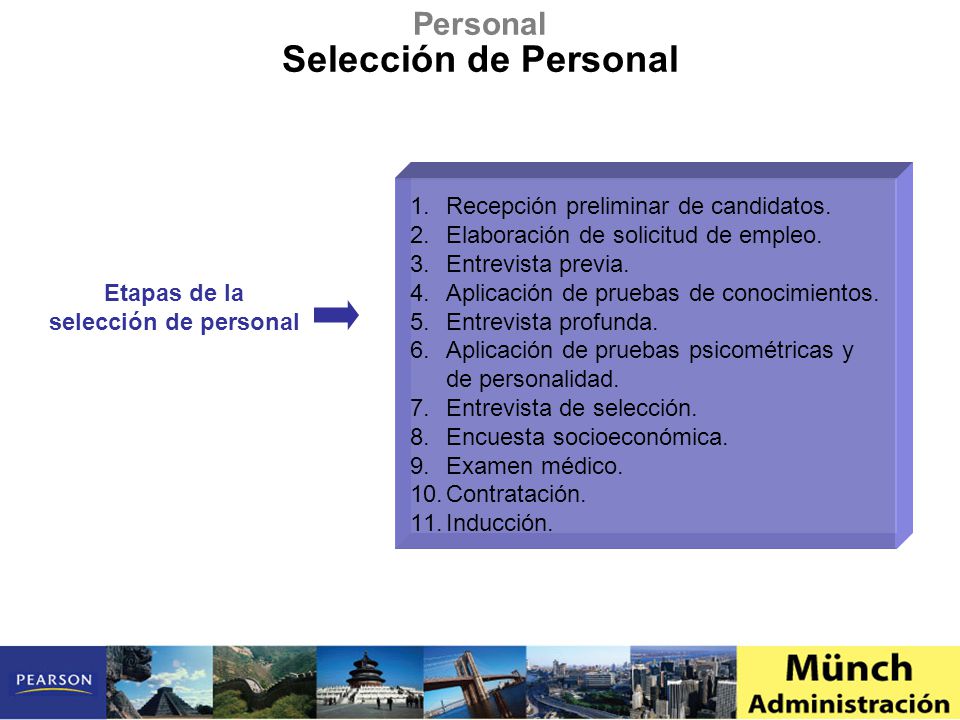 Personal
Selección de Personal

Etapas de la selección de personal

1. Recepción preliminar de candidatos.
2. Elaboración de solicitud de empleo.
3. Entrevista previa.
4. Aplicación de pruebas de conocimientos.
5. Entrevista profunda.
6. Aplicación de pruebas psicométricas y de personalidad.
7. Entrevista de selección.
8. Encuesta socioeconómica.
9. Examen médico.
10. Contratación.
11. Inducción.

PEARSON

Münch
Administración